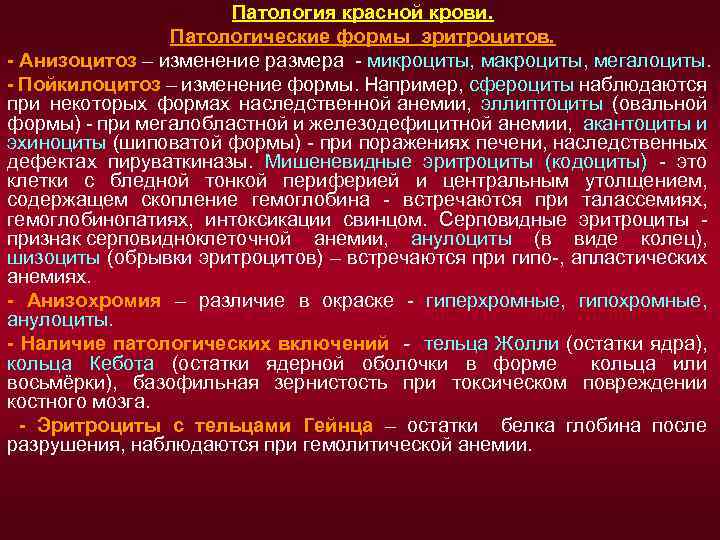 Патология красной крови.

Патологические формы эритроцитов.

- Анизоцитоз – изменение размера - микроциты, макроциты, мегалоциты.

- Пойкилоцитоз – изменение формы. Например, сфероциты наблюдаются при некоторых формах наследственной анемии, эллиптоциты (овальной формы) - при мегалобластной и железодефицитной анемии, акантоциты и эхиноциты (шиповатой формы) - при поражениях печени, наследственных дефектах пируваткиназы. Мишеневидные эритроциты (кодоциты) - это клетки с бледной тонкой периферией и центральным утолщением, содержащем скопление гемоглобина - встречаются при талассемиях, гемоглобинопатиях, интоксикации свинцом. Серповидные эритроциты - признак серповидноклеточной анемии, анулоциты (в виде колец), шизоциты (обрывки эритроцитов) – встречаются при гипо-, апластических анемиях.

- Анизохромия – различие в окраске - гиперхромные, гипохромные, анулоциты.

- Наличие патологических включений - тельца Жолли (остатки ядра), кольца Кебота (остатки ядерной оболочки в форме кольца или восьмёрки), базофильная зернистость при токсическом повреждении костного мозга.

- Эритроциты с тельцами Гейнца – остатки белка глобина после разрушения, наблюдаются при гемолитической анемии.